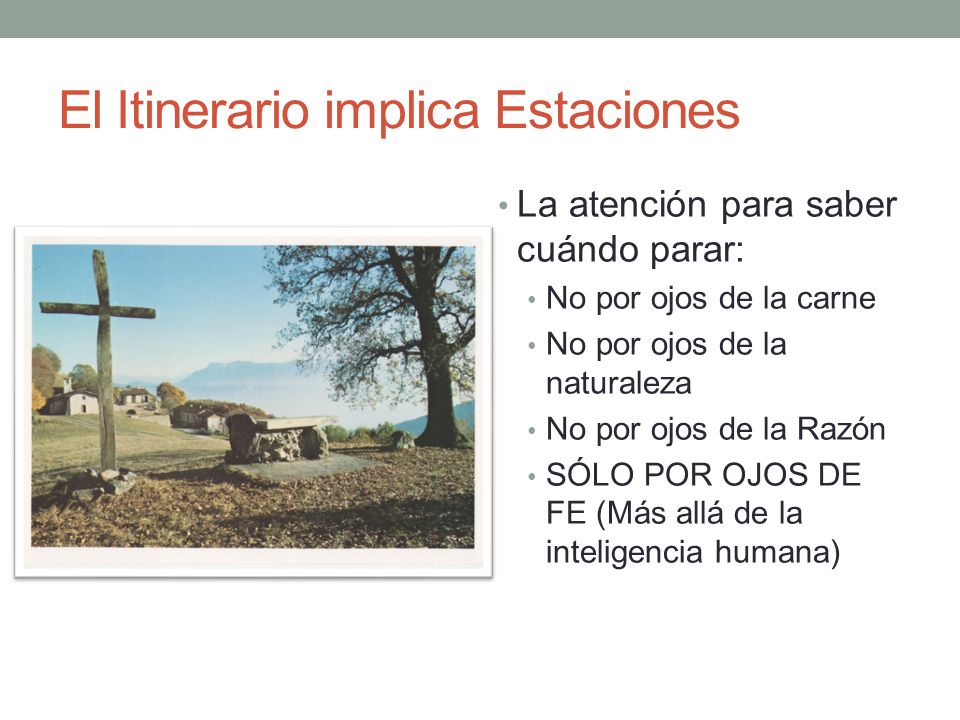 El Itinerario implica Estaciones

• La atención para saber cuándo parar:
  • No por ojos de la carne
  • No por ojos de la naturaleza
  • No por ojos de la Razón
  • SÓLO POR OJOS DE FE (Más allá de la inteligencia humana)